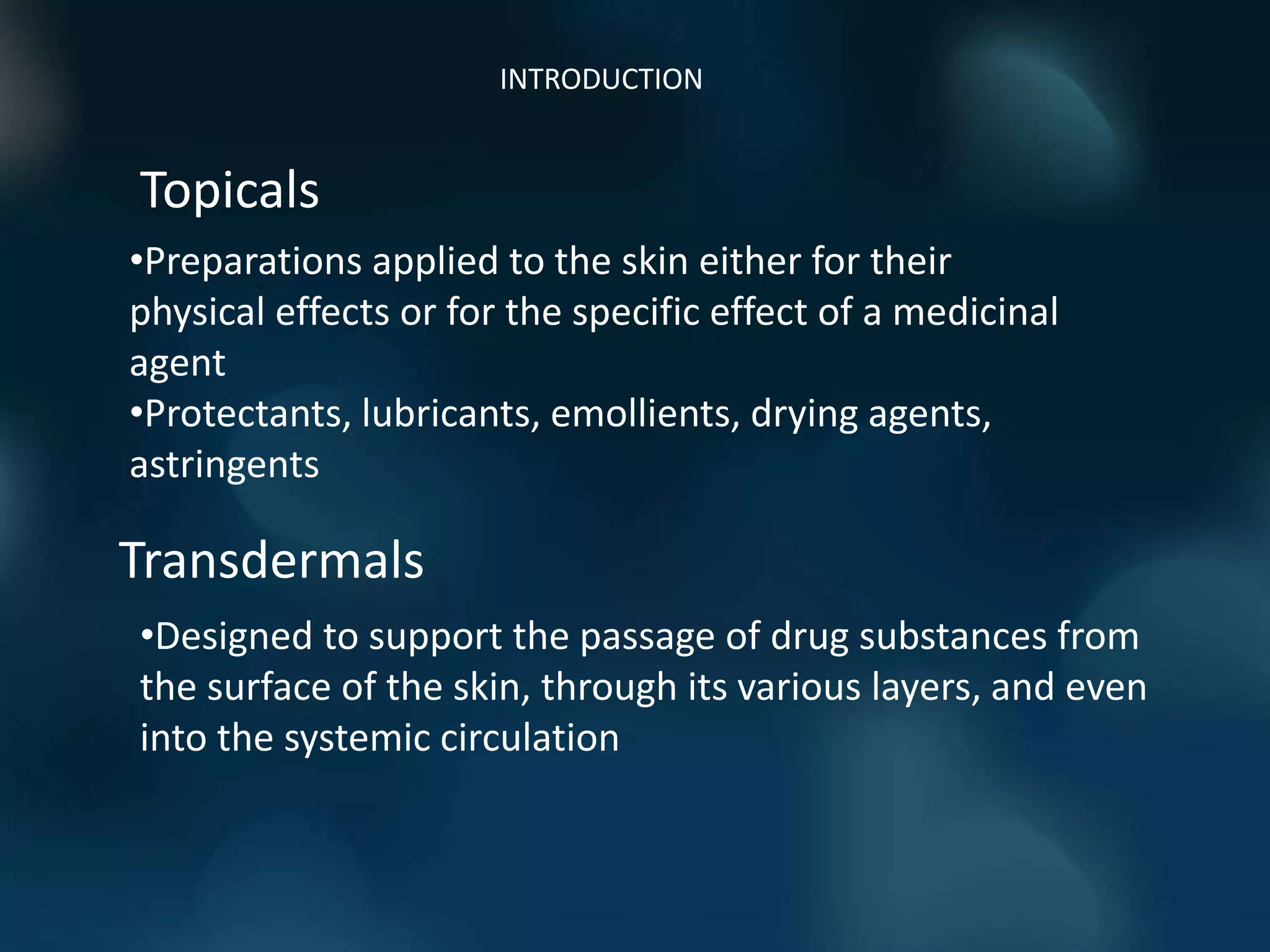 INTRODUCTION

Topicals

•Preparations applied to the skin either for their physical effects or for the specific effect of a medicinal agent
•Protectants, lubricants, emollients, drying agents, astringents

Transdermals

•Designed to support the passage of drug substances from the surface of the skin, through its various layers, and even into the systemic circulation